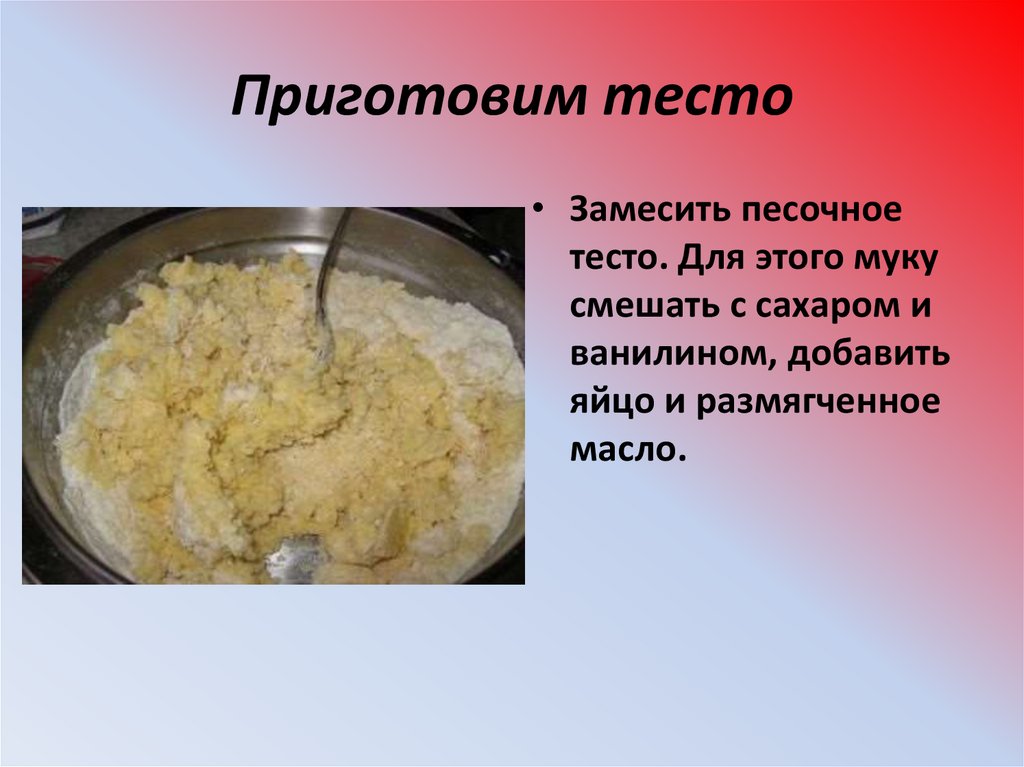 Приготовим тесто

• Замесить песочное тесто. Для этого муку смешать с сахаром и ванилином, добавить яйцо и размягченное масло.